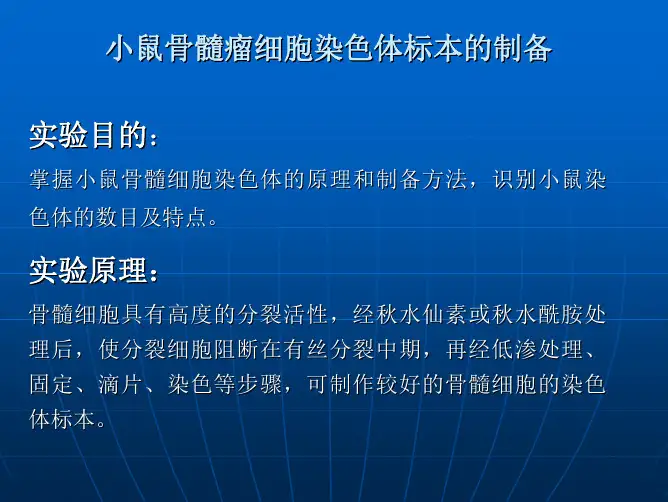 小鼠骨髓瘤细胞染色体标本的制备

实验目的：

掌握小鼠骨髓细胞染色体的原理和制备方法，识别小鼠染色体的数目及特点。

实验原理：

骨髓细胞具有高度的分裂活性，经秋水仙素或秋水酰胺处理后，使分裂细胞阻断在有丝分裂中期，再经低渗处理、固定、滴片、染色等步骤，可制作较好的骨髓细胞的染色体标本。